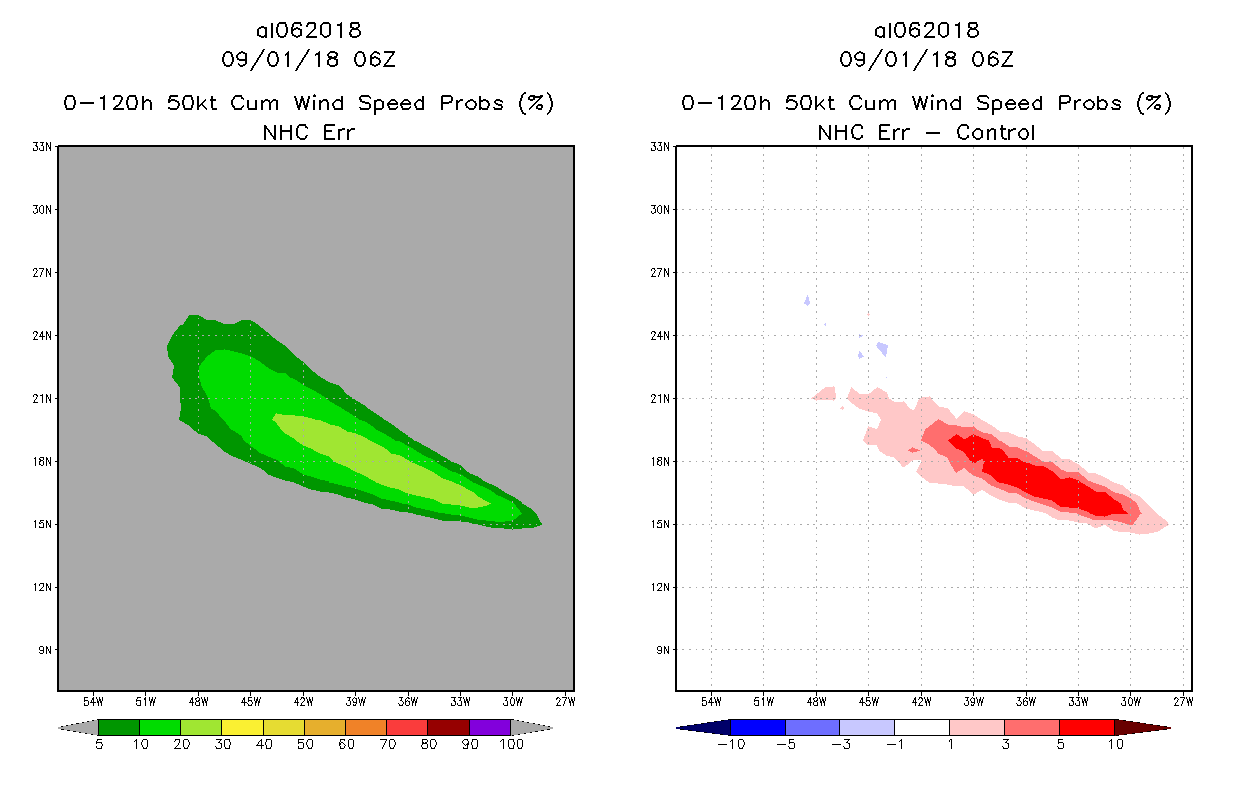 al062018
09/01/18 06Z
0-120h 50kt Cum Wind Speed Probs (%)
NHC Err

33N
30N
27N
24N
21N
18N
15N
12N
9N

54W 51W 48W 45W 42W 39W 36W 33W 30W 27W

5 10 20 30 40 50 60 70 80 90 100

al062018
09/01/18 06Z
0-120h 50kt Cum Wind Speed Probs (%)
NHC Err - Control

33N
30N
27N
24N
21N
18N
15N
12N
9N

54W 51W 48W 45W 42W 39W 36W 33W 30W 27W

-10 -5 -3 -1 1 3 5 10